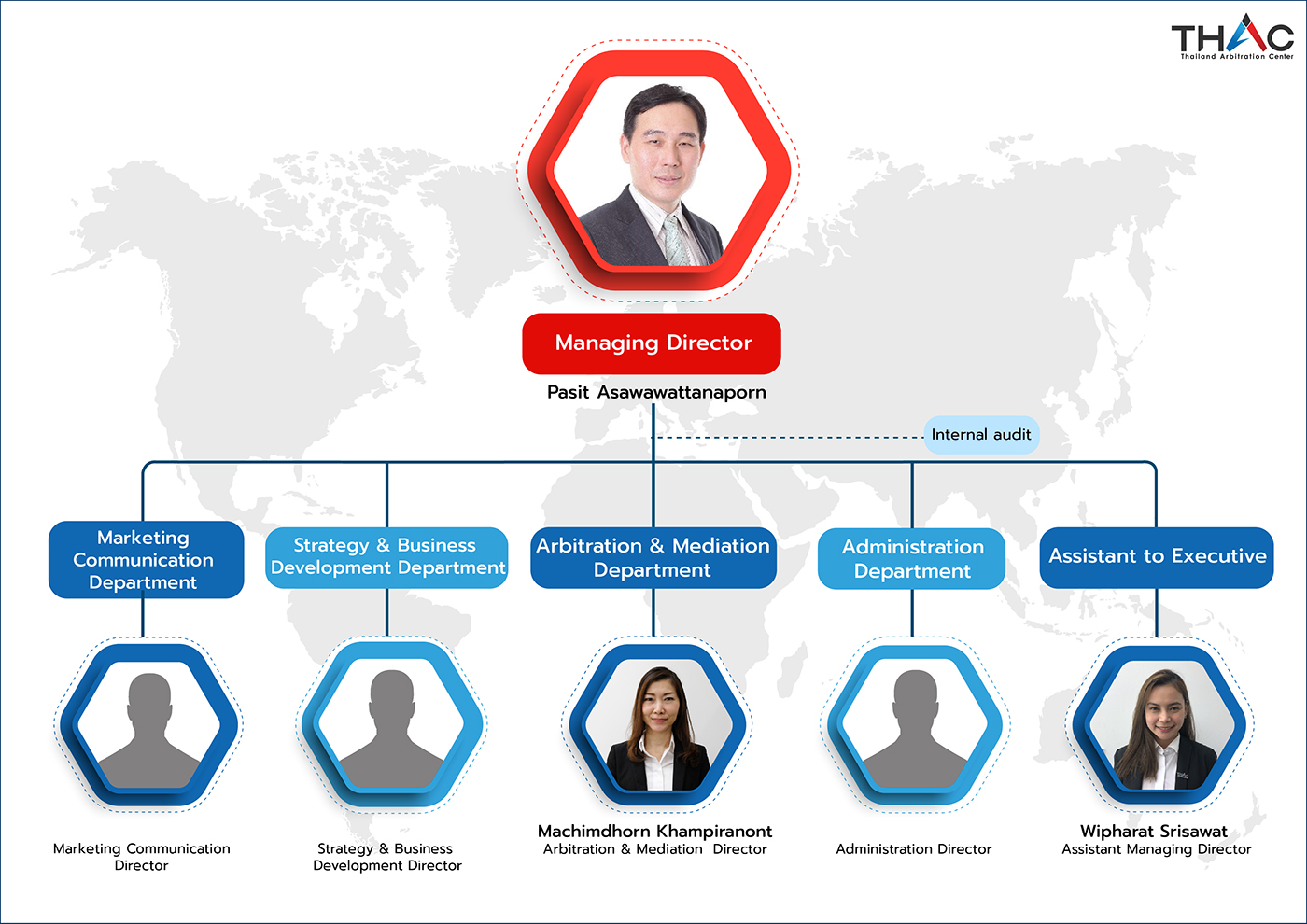 THAC
Thailand Arbitration Center

Managing Director
Pasit Asawawattanaporn

Internal audit

Marketing Communication Department

Strategy & Business Development Department

Arbitration & Mediation Department

Administration Department

Assistant to Executive

Marketing Communication Director

Strategy & Business Development Director

Machimdhorn Khampiranont
Arbitration & Mediation Director

Administration Director

Wipharat Srisawat
Assistant Managing Director